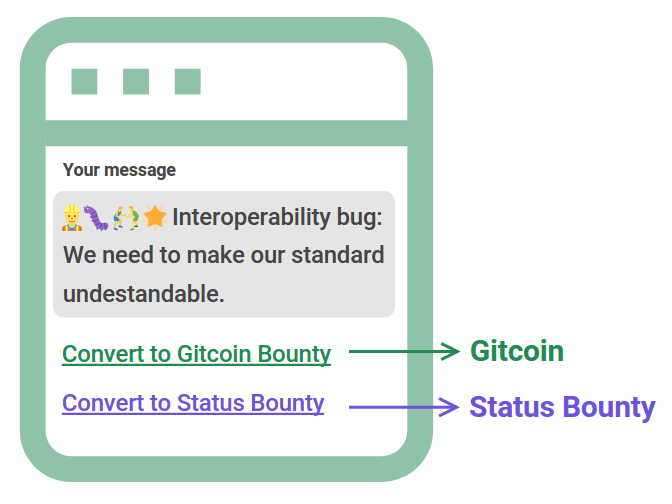 Your message

👷🐛🤼🌟 Interoperability bug: We need to make our standard undestandable.

Convert to Gitcoin Bounty

Gitcoin

Convert to Status Bounty

Status Bounty